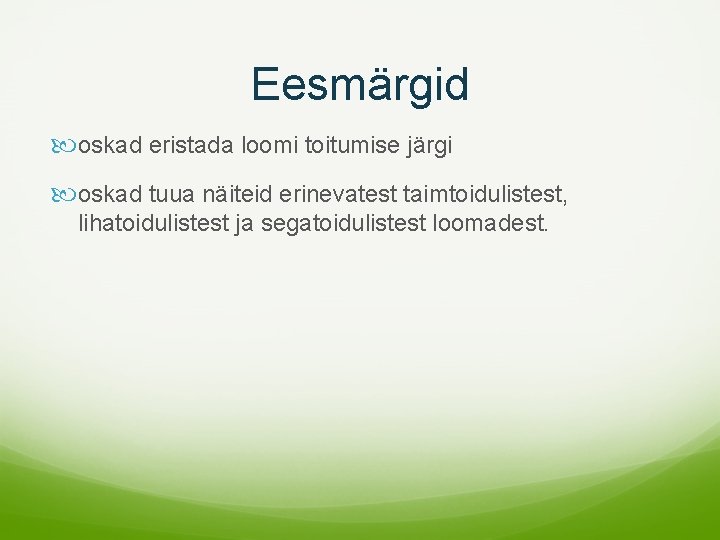 Eesmärgid

oskad eristada loomi toitumise järgi

oskad tuua näiteid erinevatest taimtoidulistest, lihatoidulistest ja segatoidulistest loomadest.